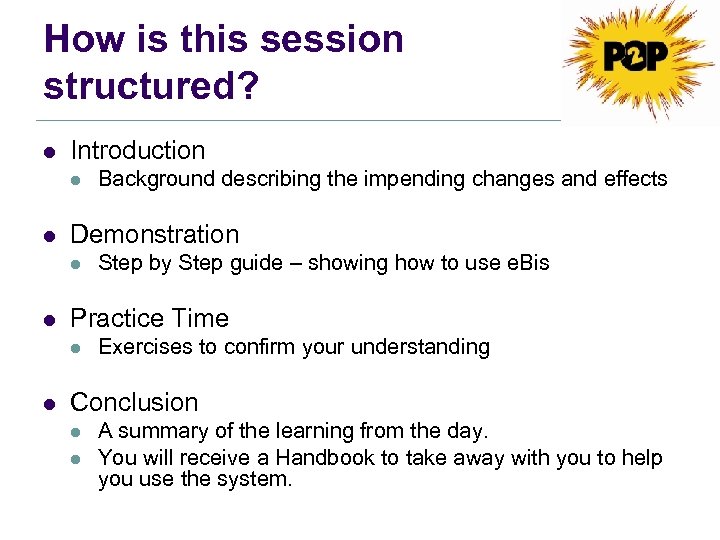 How is this session structured?

P2P

- Introduction
  - Background describing the impending changes and effects

- Demonstration
  - Step by Step guide – showing how to use eBis

- Practice Time
  - Exercises to confirm your understanding

- Conclusion
  - A summary of the learning from the day.
  - You will receive a Handbook to take away with you to help you use the system.